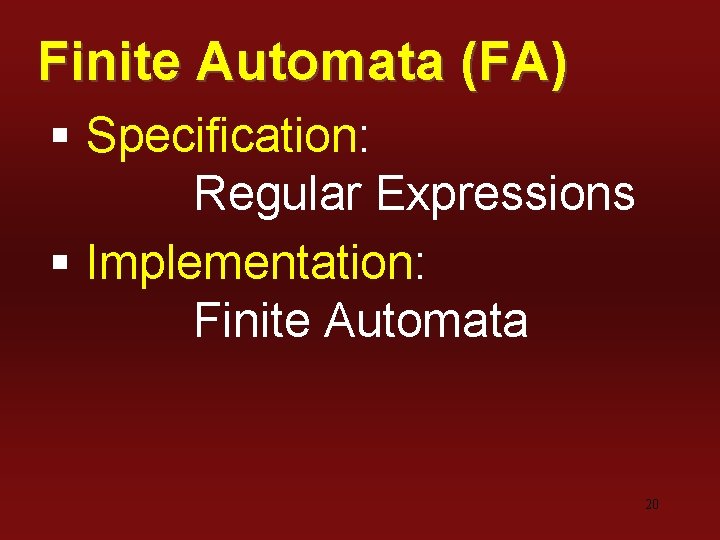 Finite Automata (FA)

▪ Specification:
Regular Expressions

▪ Implementation:
Finite Automata

20